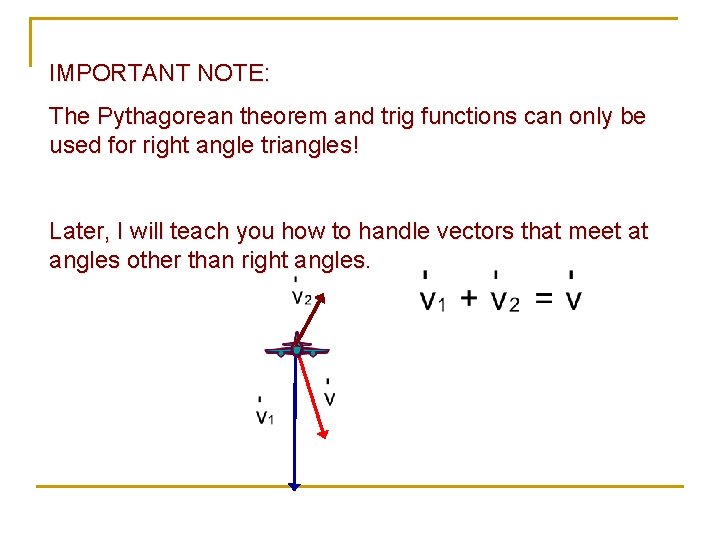 IMPORTANT NOTE:

The Pythagorean theorem and trig functions can only be used for right angle triangles!

Later, I will teach you how to handle vectors that meet at angles other than right angles.

$\vec{v}_2$

$\vec{v}_1 + \vec{v}_2 = \vec{v}$

$\vec{v}$

$\vec{v}_1$